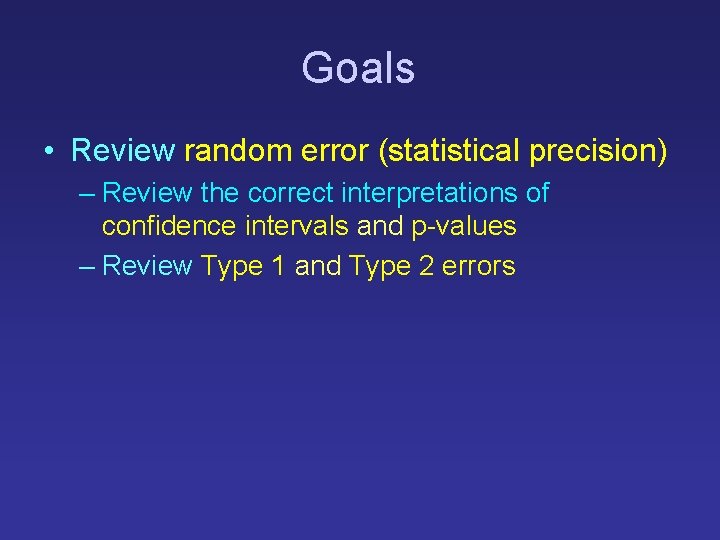 Goals

• Review random error (statistical precision)
– Review the correct interpretations of confidence intervals and p-values
– Review Type 1 and Type 2 errors